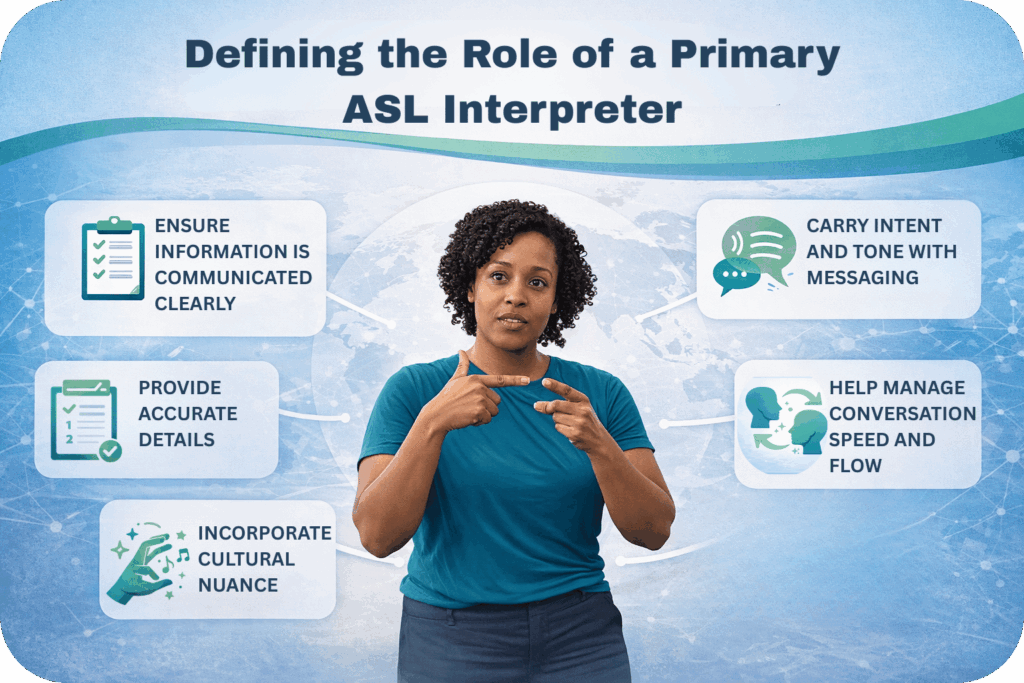 Defining the Role of a Primary ASL Interpreter

ENSURE INFORMATION IS COMMUNICATED CLEARLY

PROVIDE ACCURATE DETAILS

1
2

INCORPORATE CULTURAL NUANCE

CARRY INTENT AND TONE WITH MESSAGING

HELP MANAGE CONVERSATION SPEED AND FLOW